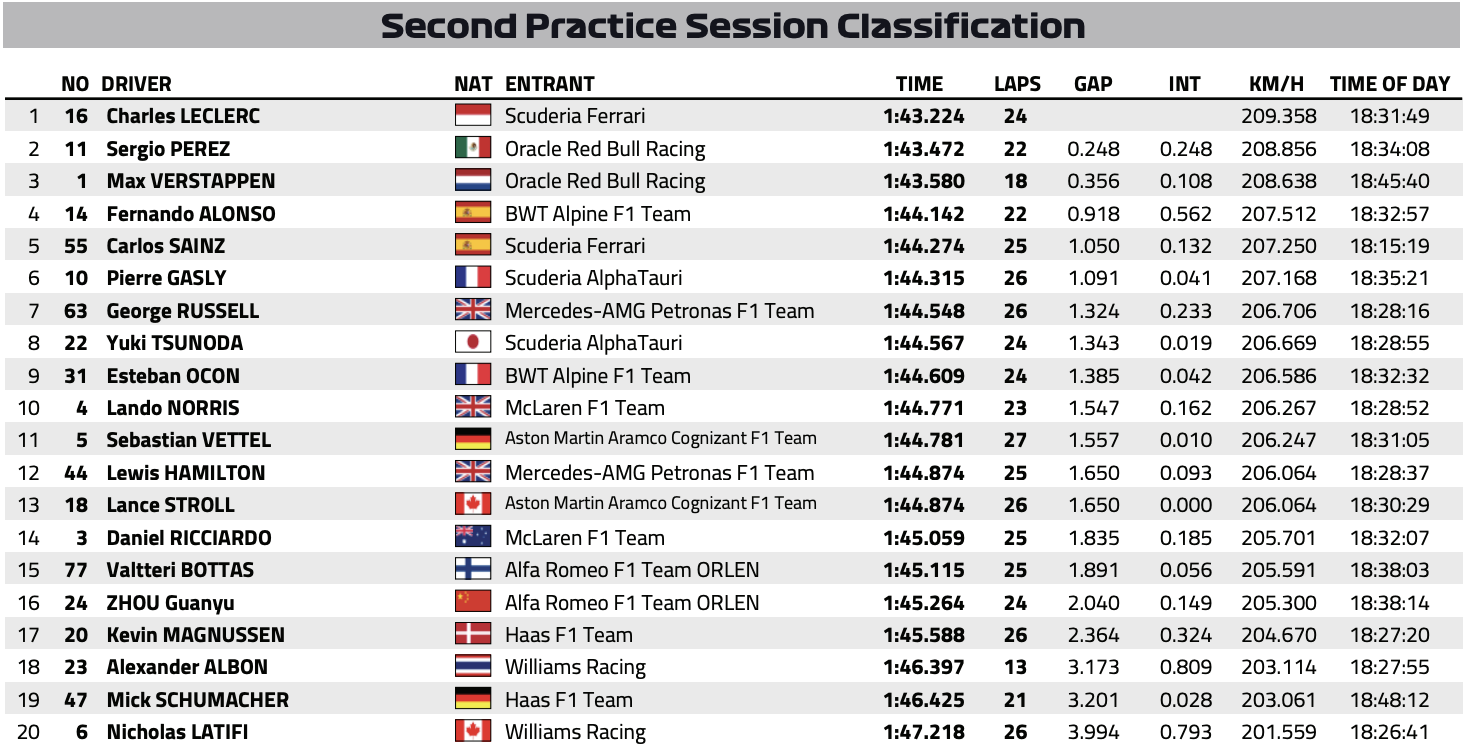 Second Practice Session Classification

| | NO | DRIVER | NAT | ENTRANT | TIME | LAPS | GAP | INT | KM/H | TIME OF DAY |
|---|---|---|---|---|---|---|---|---|---|---|
| 1 | 16 | Charles LECLERC | | Scuderia Ferrari | 1:43.224 | 24 | | | 209.358 | 18:31:49 |
| 2 | 11 | Sergio PEREZ | | Oracle Red Bull Racing | 1:43.472 | 22 | 0.248 | 0.248 | 208.856 | 18:34:08 |
| 3 | 1 | Max VERSTAPPEN | | Oracle Red Bull Racing | 1:43.580 | 18 | 0.356 | 0.108 | 208.638 | 18:45:40 |
| 4 | 14 | Fernando ALONSO | | BWT Alpine F1 Team | 1:44.142 | 22 | 0.918 | 0.562 | 207.512 | 18:32:57 |
| 5 | 55 | Carlos SAINZ | | Scuderia Ferrari | 1:44.274 | 25 | 1.050 | 0.132 | 207.250 | 18:15:19 |
| 6 | 10 | Pierre GASLY | | Scuderia AlphaTauri | 1:44.315 | 26 | 1.091 | 0.041 | 207.168 | 18:35:21 |
| 7 | 63 | George RUSSELL | | Mercedes-AMG Petronas F1 Team | 1:44.548 | 26 | 1.324 | 0.233 | 206.706 | 18:28:16 |
| 8 | 22 | Yuki TSUNODA | | Scuderia AlphaTauri | 1:44.567 | 24 | 1.343 | 0.019 | 206.669 | 18:28:55 |
| 9 | 31 | Esteban OCON | | BWT Alpine F1 Team | 1:44.609 | 24 | 1.385 | 0.042 | 206.586 | 18:32:32 |
| 10 | 4 | Lando NORRIS | | McLaren F1 Team | 1:44.771 | 23 | 1.547 | 0.162 | 206.267 | 18:28:52 |
| 11 | 5 | Sebastian VETTEL | | Aston Martin Aramco Cognizant F1 Team | 1:44.781 | 27 | 1.557 | 0.010 | 206.247 | 18:31:05 |
| 12 | 44 | Lewis HAMILTON | | Mercedes-AMG Petronas F1 Team | 1:44.874 | 25 | 1.650 | 0.093 | 206.064 | 18:28:37 |
| 13 | 18 | Lance STROLL | | Aston Martin Aramco Cognizant F1 Team | 1:44.874 | 26 | 1.650 | 0.000 | 206.064 | 18:30:29 |
| 14 | 3 | Daniel RICCIARDO | | McLaren F1 Team | 1:45.059 | 25 | 1.835 | 0.185 | 205.701 | 18:32:07 |
| 15 | 77 | Valtteri BOTTAS | | Alfa Romeo F1 Team ORLEN | 1:45.115 | 25 | 1.891 | 0.056 | 205.591 | 18:38:03 |
| 16 | 24 | ZHOU Guanyu | | Alfa Romeo F1 Team ORLEN | 1:45.264 | 24 | 2.040 | 0.149 | 205.300 | 18:38:14 |
| 17 | 20 | Kevin MAGNUSSEN | | Haas F1 Team | 1:45.588 | 26 | 2.364 | 0.324 | 204.670 | 18:27:20 |
| 18 | 23 | Alexander ALBON | | Williams Racing | 1:46.397 | 13 | 3.173 | 0.809 | 203.114 | 18:27:55 |
| 19 | 47 | Mick SCHUMACHER | | Haas F1 Team | 1:46.425 | 21 | 3.201 | 0.028 | 203.061 | 18:48:12 |
| 20 | 6 | Nicholas LATIFI | | Williams Racing | 1:47.218 | 26 | 3.994 | 0.793 | 201.559 | 18:26:41 |